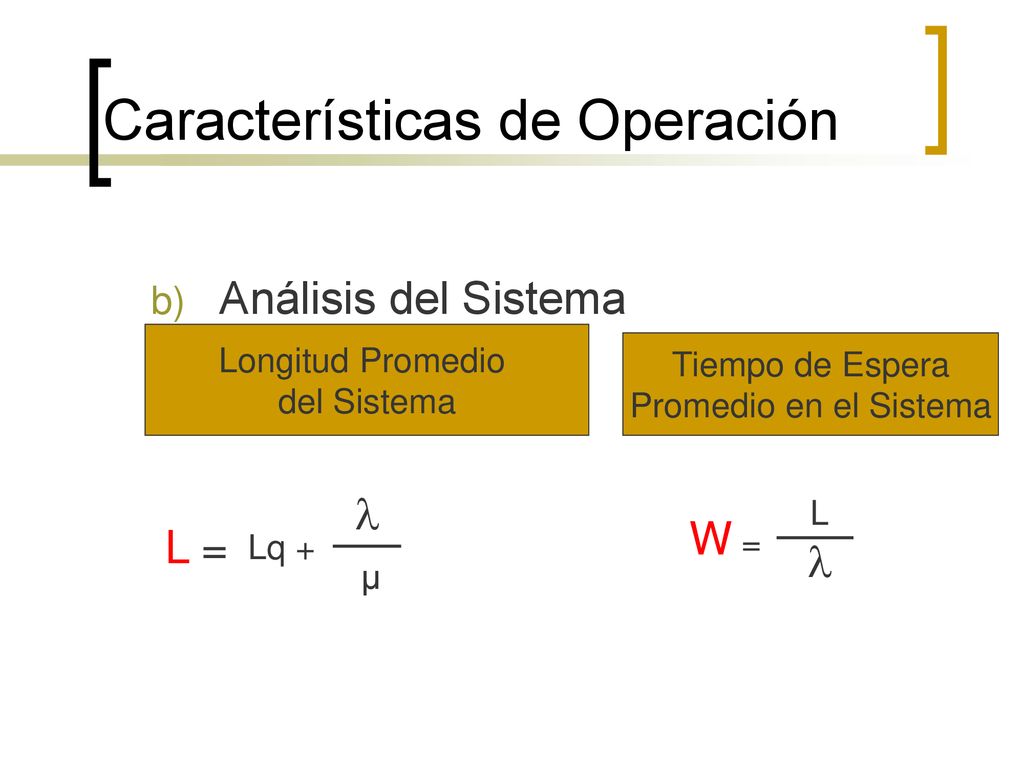 Características de Operación

b) Análisis del Sistema

Longitud Promedio del Sistema

Tiempo de Espera Promedio en el Sistema

$L = Lq + \frac{\lambda}{\mu}$

$W = \frac{L}{\lambda}$